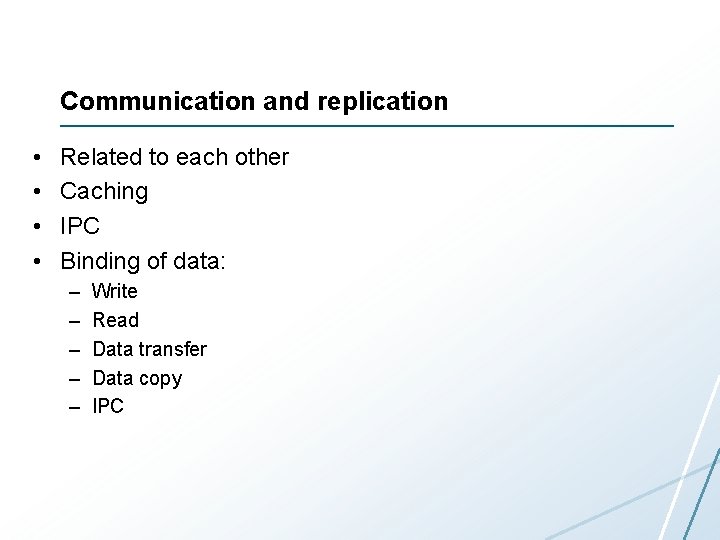 Communication and replication

• Related to each other
• Caching
• IPC
• Binding of data:
  – Write
  – Read
  – Data transfer
  – Data copy
  – IPC